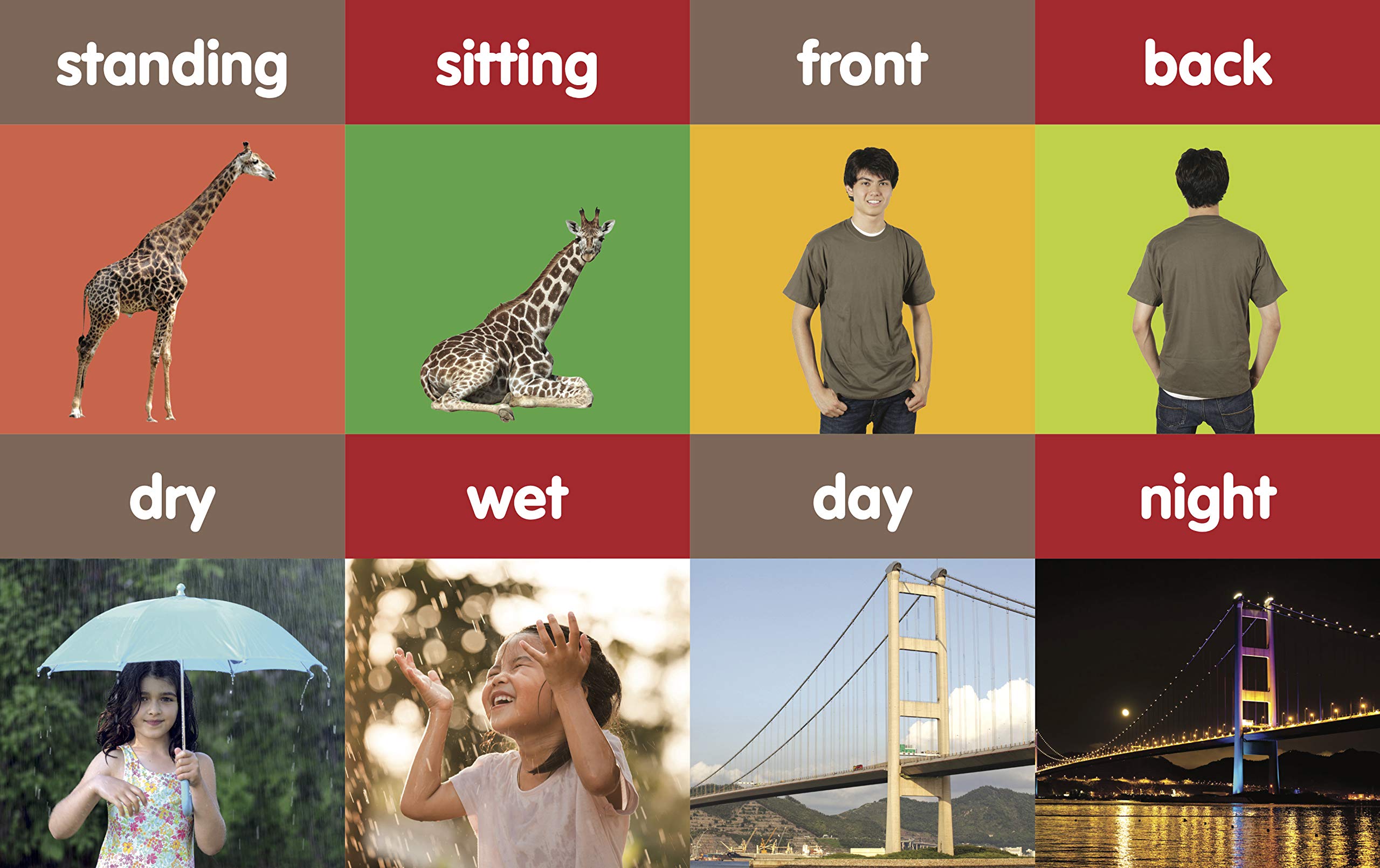 standing sitting front back

dry wet day night